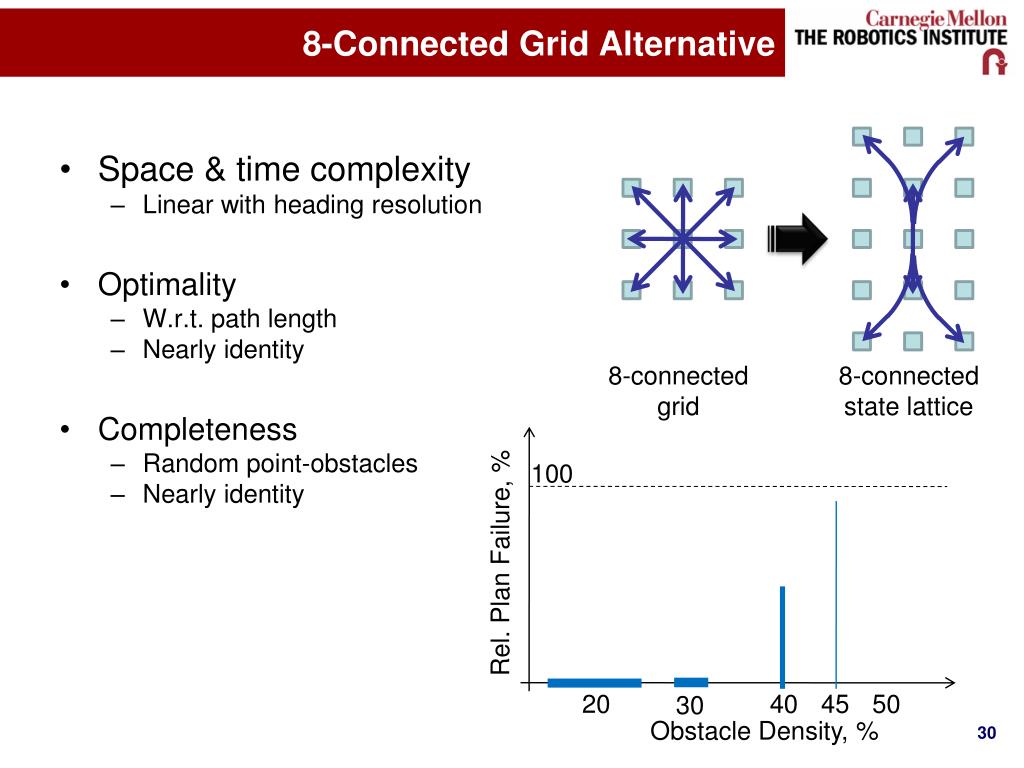 8-Connected Grid Alternative

Carnegie Mellon
THE ROBOTICS INSTITUTE

• Space & time complexity
– Linear with heading resolution

• Optimality
– W.r.t. path length
– Nearly identity

• Completeness
– Random point-obstacles
– Nearly identity

8-connected grid

8-connected state lattice

Rel. Plan Failure, %

100

20 30 40 45 50

Obstacle Density, %

30